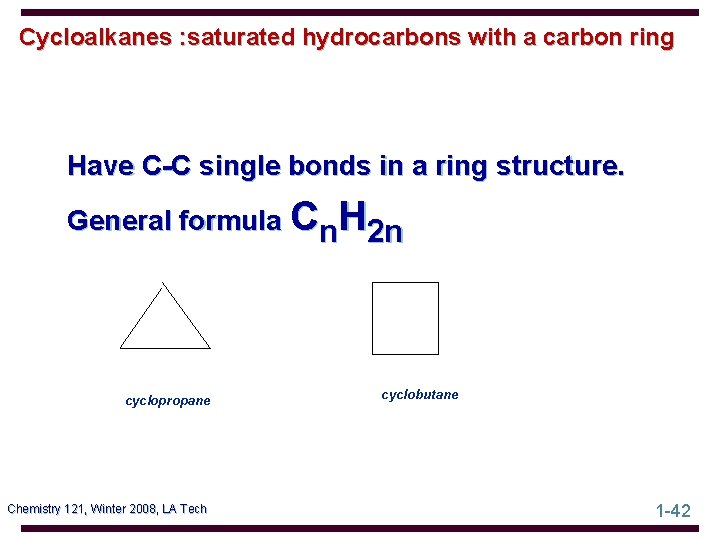 Cycloalkanes :saturated hydrocarbons with a carbon ring

Have C-C single bonds in a ring structure.

General formula $C_nH_{2n}$

cyclopropane

cyclobutane

Chemistry 121, Winter 2008, LA Tech

1-42